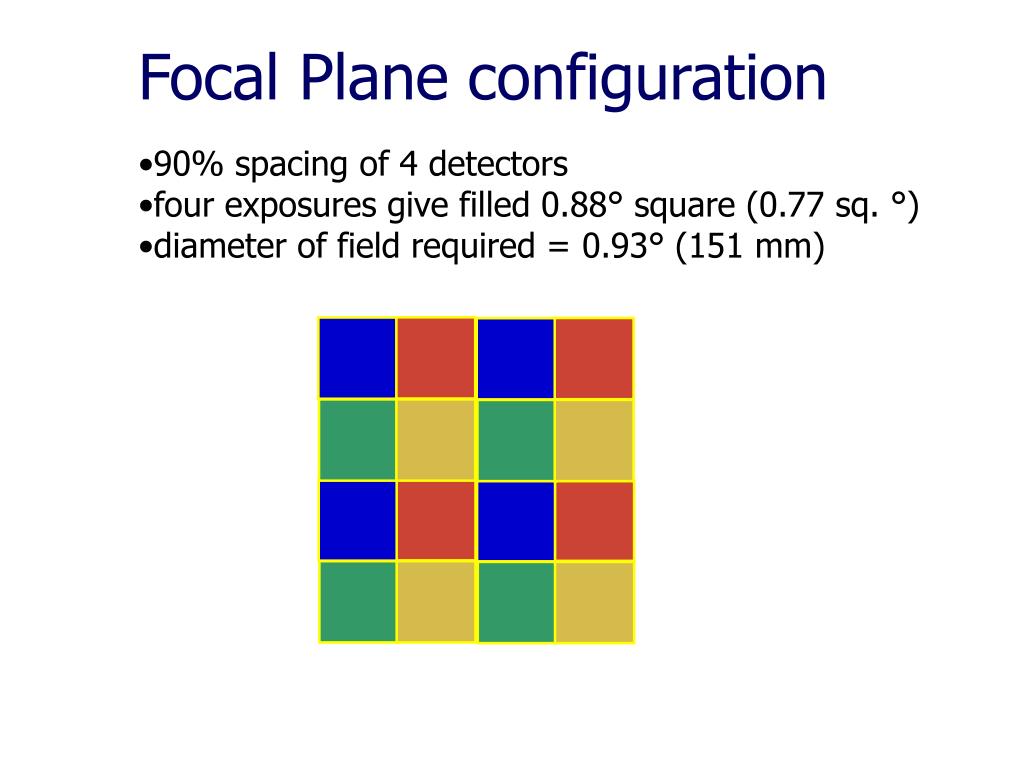 Focal Plane configuration

•90% spacing of 4 detectors
•four exposures give filled 0.88° square (0.77 sq. °)
•diameter of field required = 0.93° (151 mm)